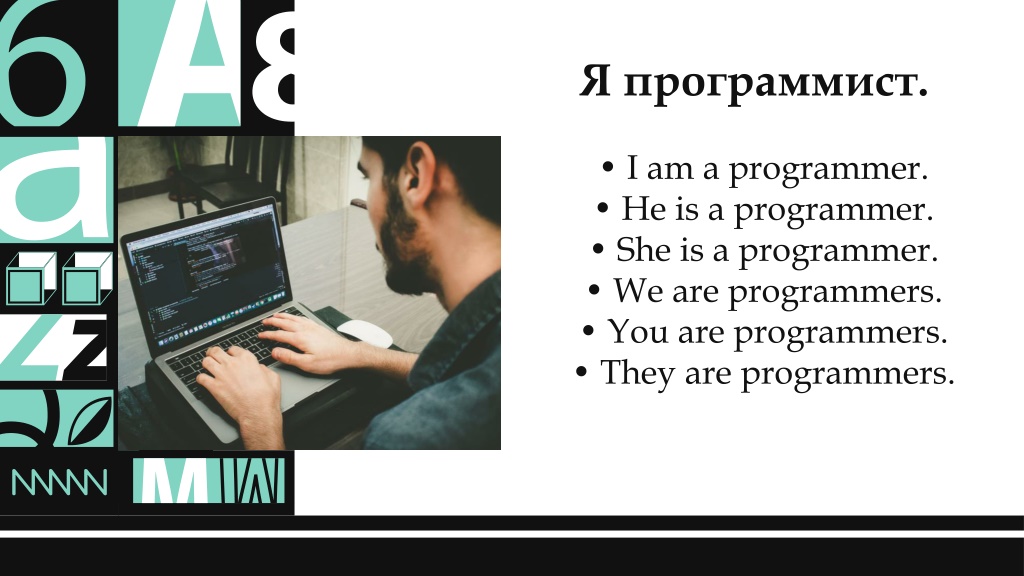 Я программист.

• I am a programmer.
• He is a programmer.
• She is a programmer.
• We are programmers.
• You are programmers.
• They are programmers.